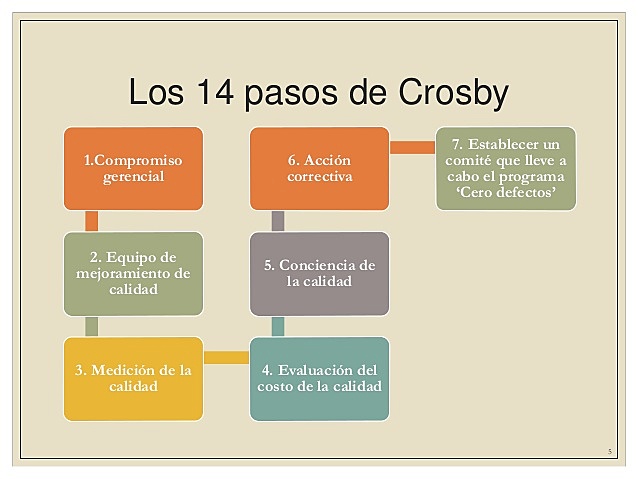 Los 14 pasos de Crosby

1.Compromiso gerencial

2. Equipo de mejoramiento de calidad

3. Medición de la calidad

4. Evaluación del costo de la calidad

5. Conciencia de la calidad

6. Acción correctiva

7. Establecer un comité que lleve a cabo el programa 'Cero defectos'

5